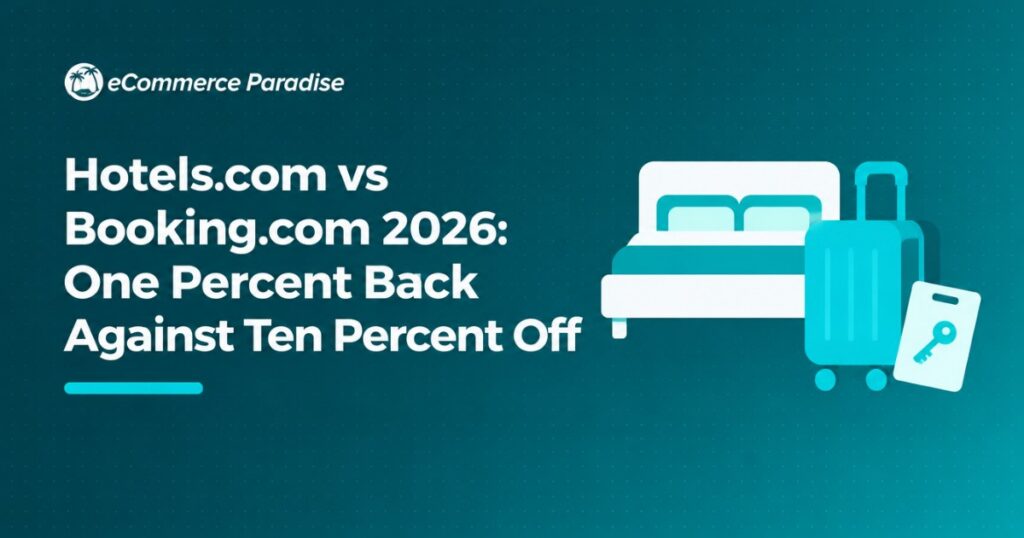 eCommerce Paradise

Hotels.com vs Booking.com 2026: One Percent Back Against Ten Percent Off